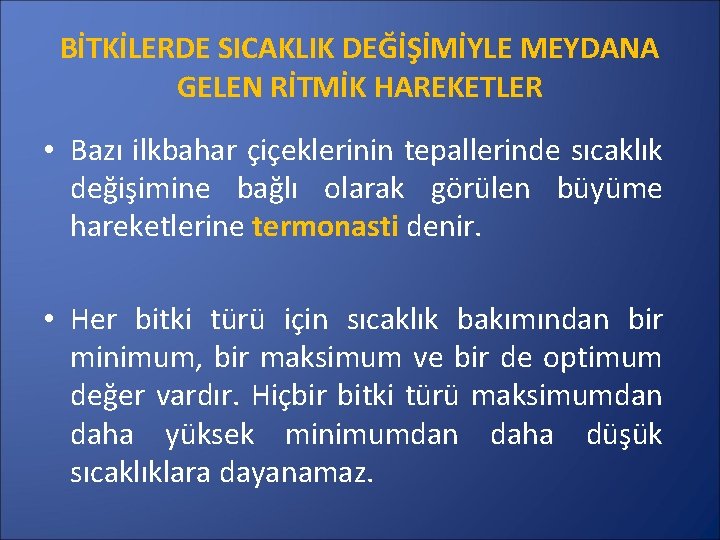 BİTKİLERDE SICAKLIK DEĞİŞİMİYLE MEYDANA GELEN RİTMİK HAREKETLER

• Bazı ilkbahar çiçeklerinin tepallerinde sıcaklık değişimine bağlı olarak görülen büyüme hareketlerine termonasti denir.

• Her bitki türü için sıcaklık bakımından bir minimum, bir maksimum ve bir de optimum değer vardır. Hiçbir bitki türü maksimumdan daha yüksek minimumdan daha düşük sıcaklıklara dayanamaz.